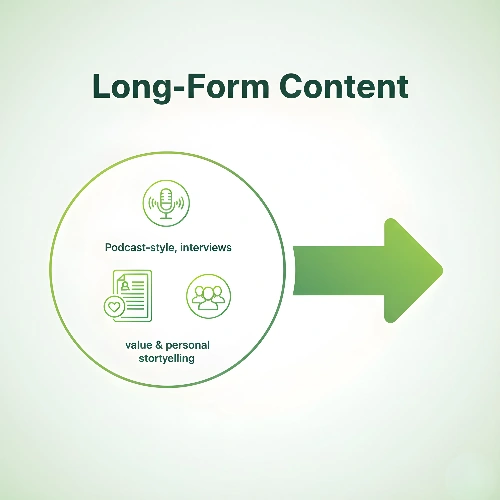 Long-Form Content

Podcast-style, interviews

value & personal stortyelling